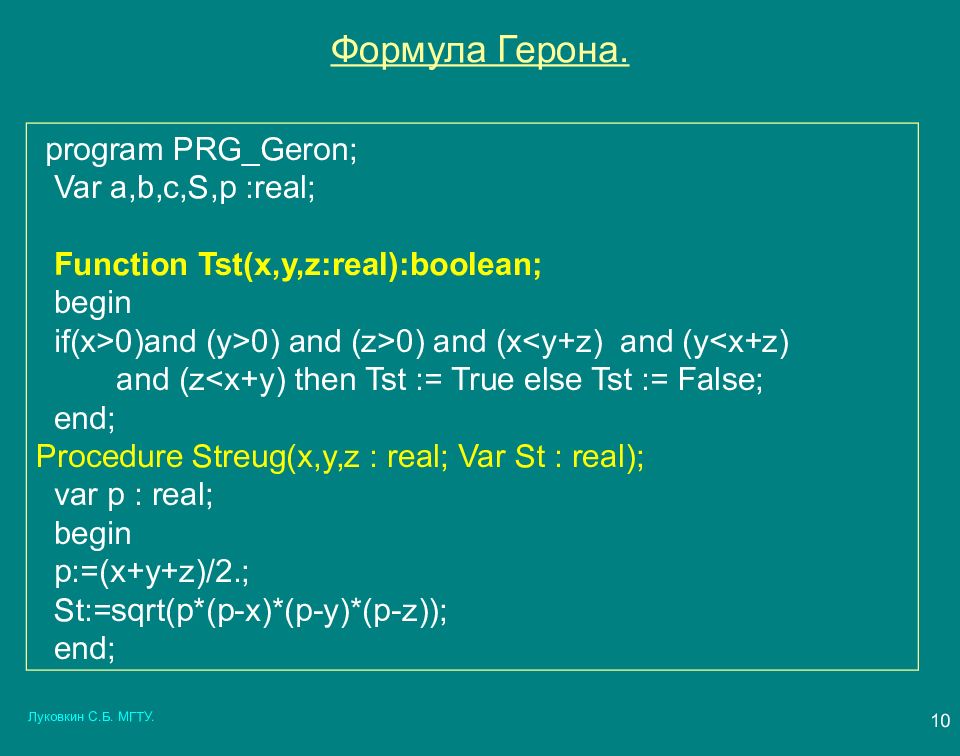 Формула Герона.

program PRG_Geron;
Var a,b,c,S,p :real;

Function Tst(x,y,z:real):boolean;
begin
if(x>0)and (y>0) and (z>0) and (x<y+z) and (y<x+z)
and (z<x+y) then Tst := True else Tst := False;
end;
Procedure Streug(x,y,z : real; Var St : real);
var p : real;
begin
p:=(x+y+z)/2.;
St:=sqrt(p*(p-x)*(p-y)*(p-z));
end;

Луковкин С.Б. МГТУ.

10